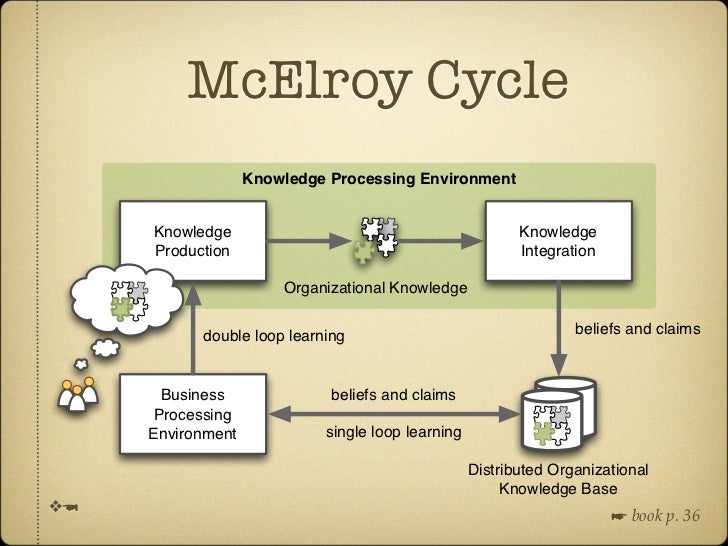 McElroy Cycle

Knowledge Processing Environment

Knowledge Production

Organizational Knowledge

Knowledge Integration

double loop learning

beliefs and claims

Business Processing Environment

beliefs and claims

single loop learning

Distributed Organizational Knowledge Base

☛ book p. 36